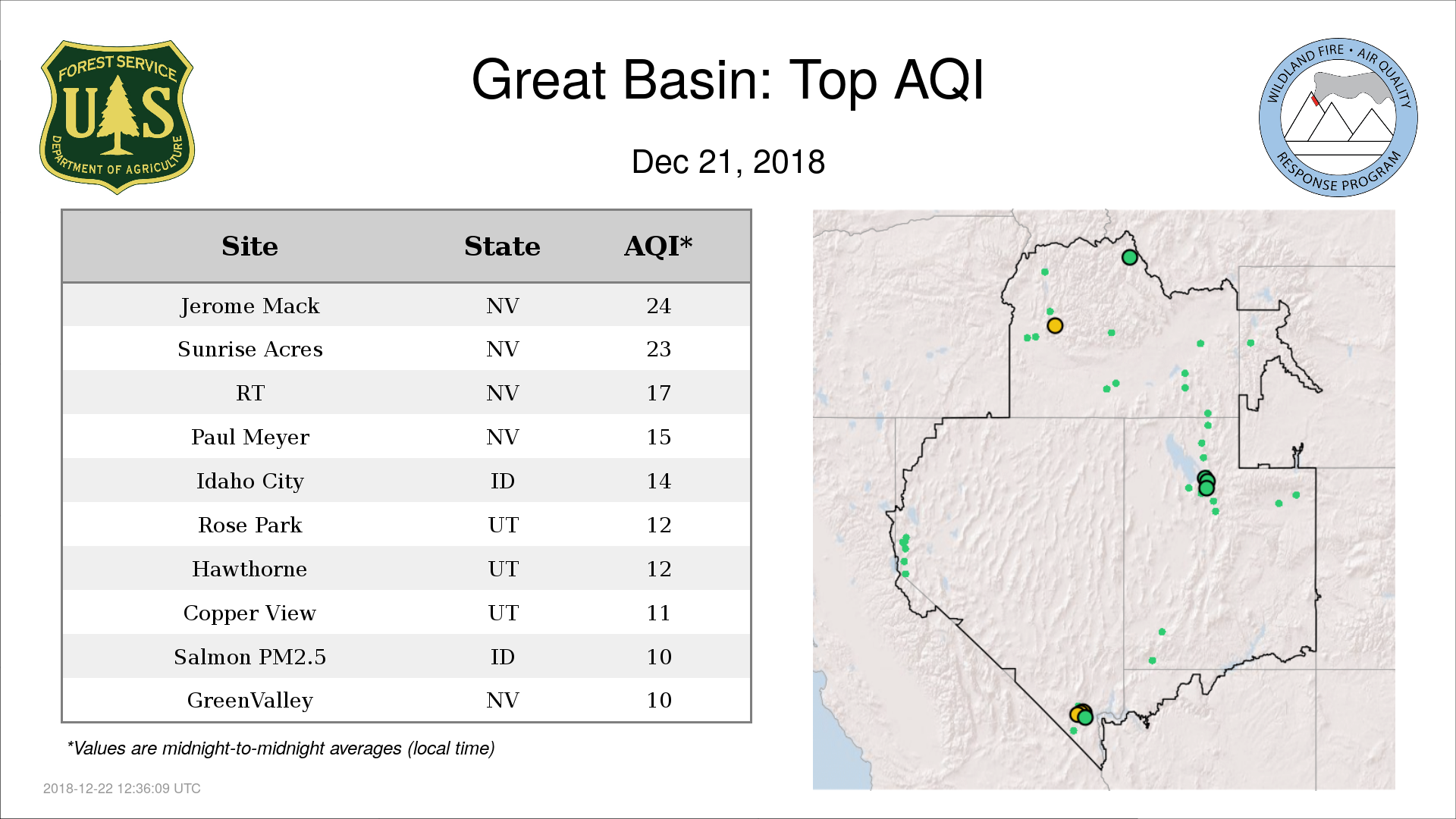 FOREST SERVICE
U S
DEPARTMENT OF AGRICULTURE

Great Basin: Top AQI

Dec 21, 2018

WILDLAND FIRE • AIR QUALITY
RESPONSE PROGRAM

| Site | State | AQI* |
|---|---|---|
| Jerome Mack | NV | 24 |
| Sunrise Acres | NV | 23 |
| RT | NV | 17 |
| Paul Meyer | NV | 15 |
| Idaho City | ID | 14 |
| Rose Park | UT | 12 |
| Hawthorne | UT | 12 |
| Copper View | UT | 11 |
| Salmon PM2.5 | ID | 10 |
| GreenValley | NV | 10 |

*Values are midnight-to-midnight averages (local time)

2018-12-22 12:36:09 UTC